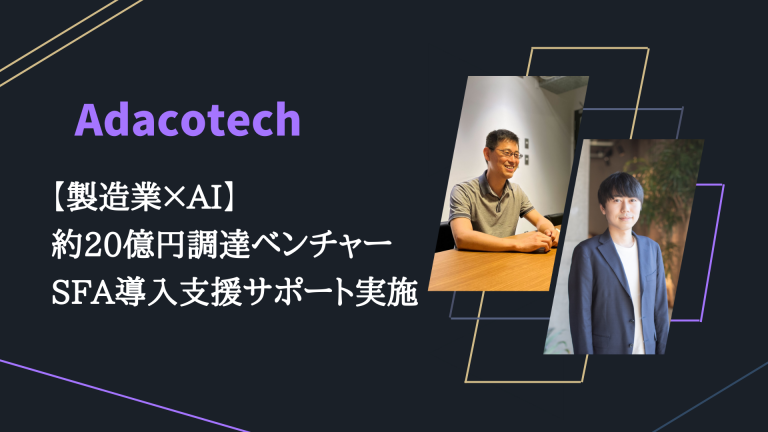 Adacotech

【製造業×AI】
約20億円調達ベンチャー
SFA導入支援サポート実施